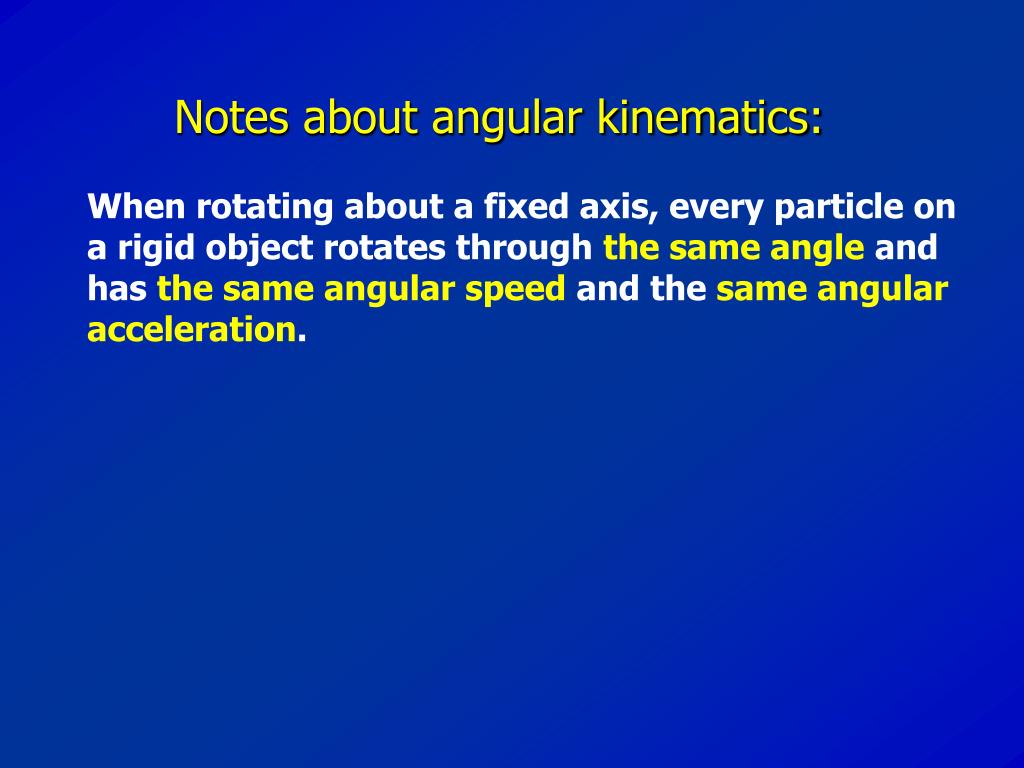 Notes about angular kinematics:

When rotating about a fixed axis, every particle on a rigid object rotates through the same angle and has the same angular speed and the same angular acceleration.